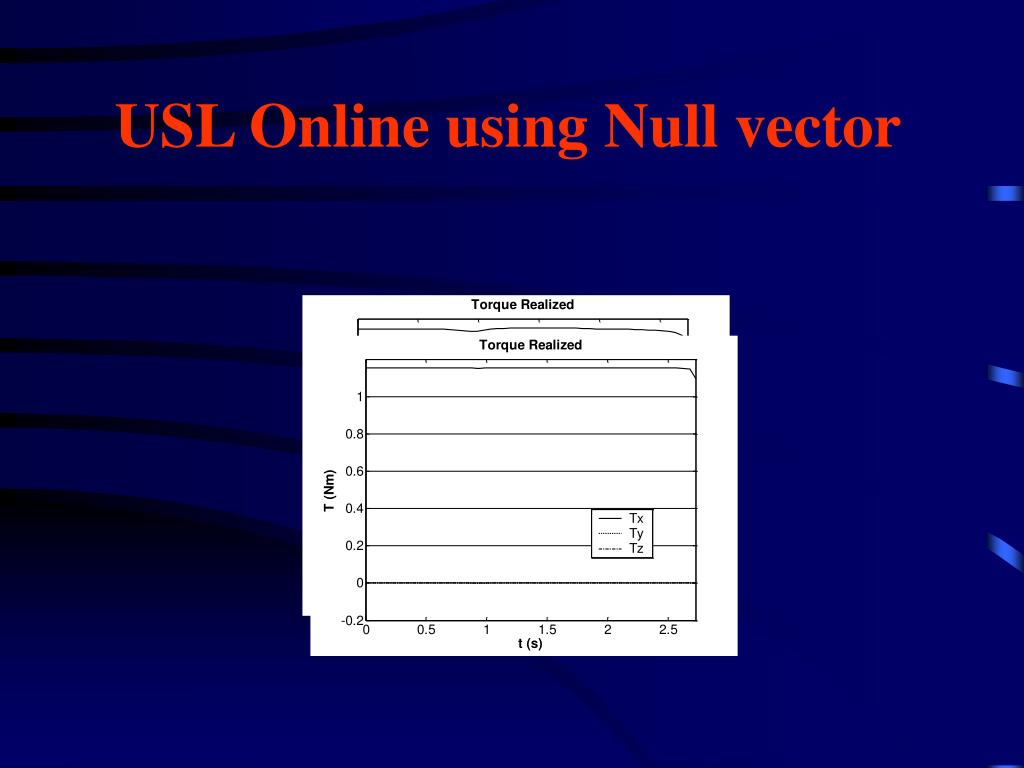 USL Online using Null vector

Torque Realized

Torque Realized

1
0.8
0.6
0.4
0.2
0
-0.2

T (Nm)

Tx
Ty
Tz

0
0.5
1
1.5
2
2.5

t (s)